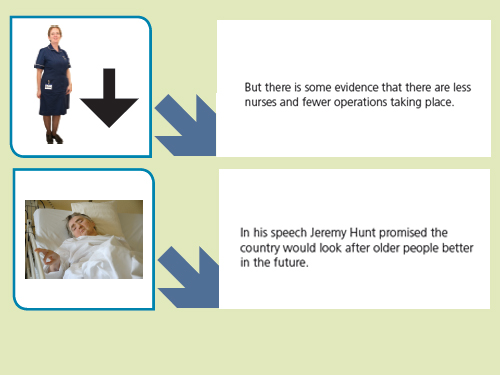 But there is some evidence that there are less nurses and fewer operations taking place.

In his speech Jeremy Hunt promised the country would look after older people better in the future.